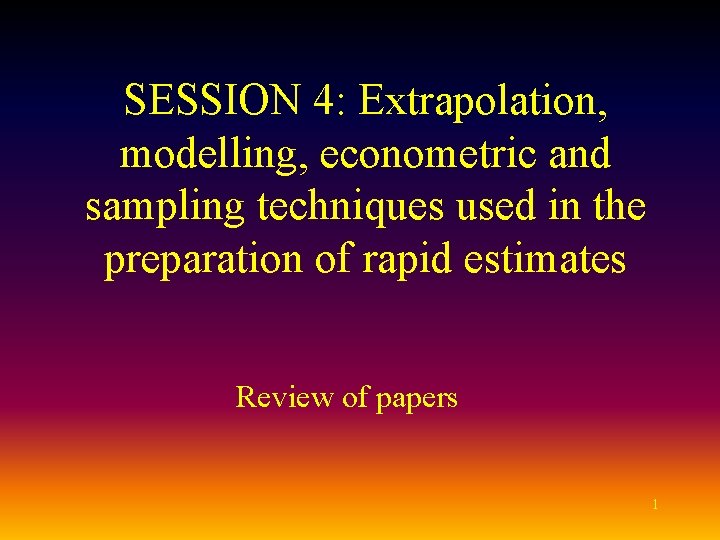 SESSION 4: Extrapolation, modelling, econometric and sampling techniques used in the preparation of rapid estimates

Review of papers

1